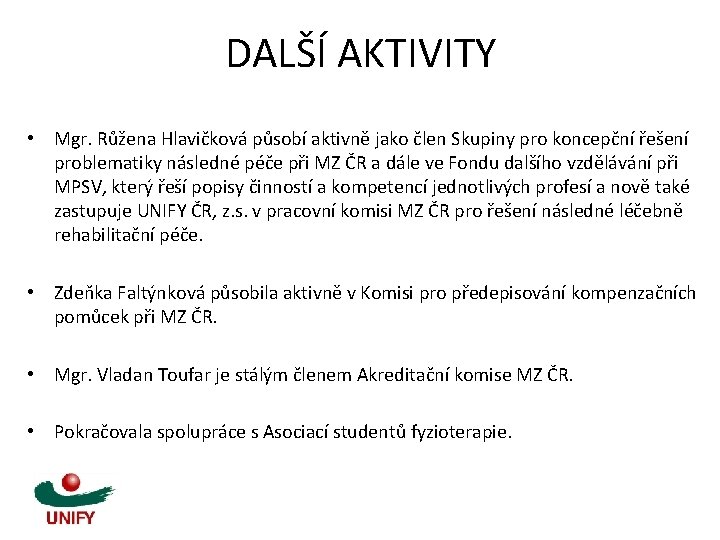 DALŠÍ AKTIVITY

• Mgr. Růžena Hlavičková působí aktivně jako člen Skupiny pro koncepční řešení problematiky následné péče při MZ ČR a dále ve Fondu dalšího vzdělávání při MPSV, který řeší popisy činností a kompetencí jednotlivých profesí a nově také zastupuje UNIFY ČR, z.s. v pracovní komisi MZ ČR pro řešení následné léčebně rehabilitační péče.

• Zdeňka Faltýnková působila aktivně v Komisi pro předepisování kompenzačních pomůcek při MZ ČR.

• Mgr. Vladan Toufar je stálým členem Akreditační komise MZ ČR.

• Pokračovala spolupráce s Asociací studentů fyzioterapie.

UNIFY